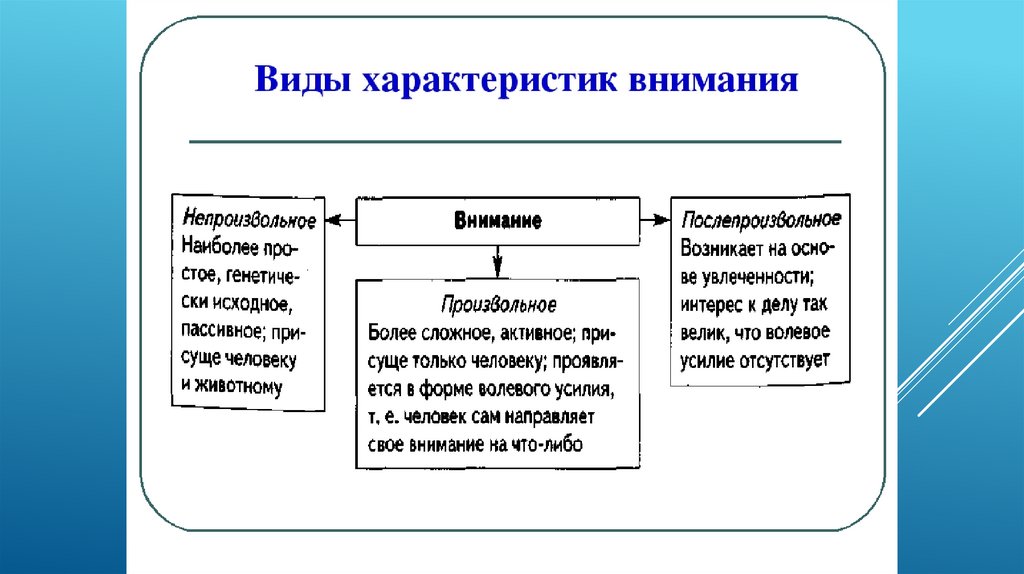 Виды характеристик внимания

Внимание

Непроизвольное
Наиболее простое, генетически исходное, пассивное; присуще человеку и животному

Произвольное
Более сложное, активное; присуще только человеку; проявляется в форме волевого усилия, т. е. человек сам направляет свое внимание на что-либо

Послепроизвольное
Возникает на основе увлеченности; интерес к делу так велик, что волевое усилие отсутствует